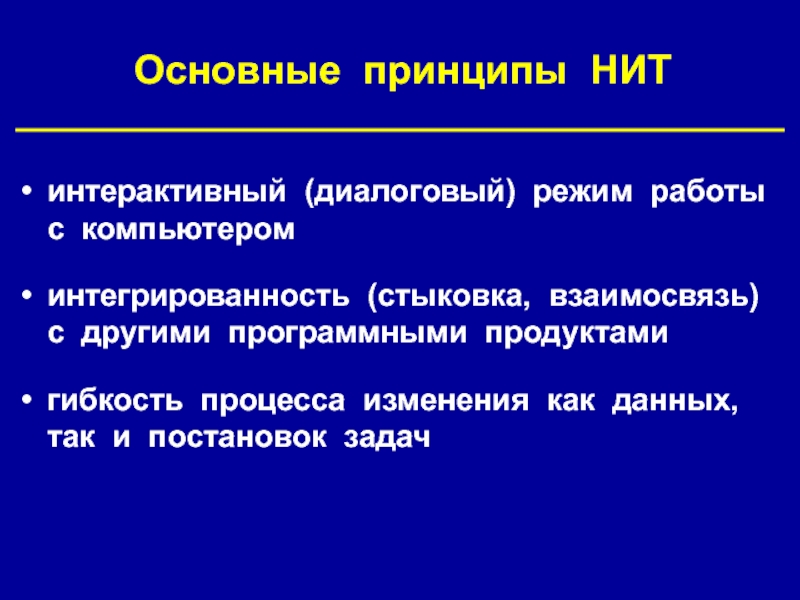 Основные принципы НИТ

• интерактивный (диалоговый) режим работы с компьютером

• интегрированность (стыковка, взаимосвязь) с другими программными продуктами

• гибкость процесса изменения как данных, так и постановок задач